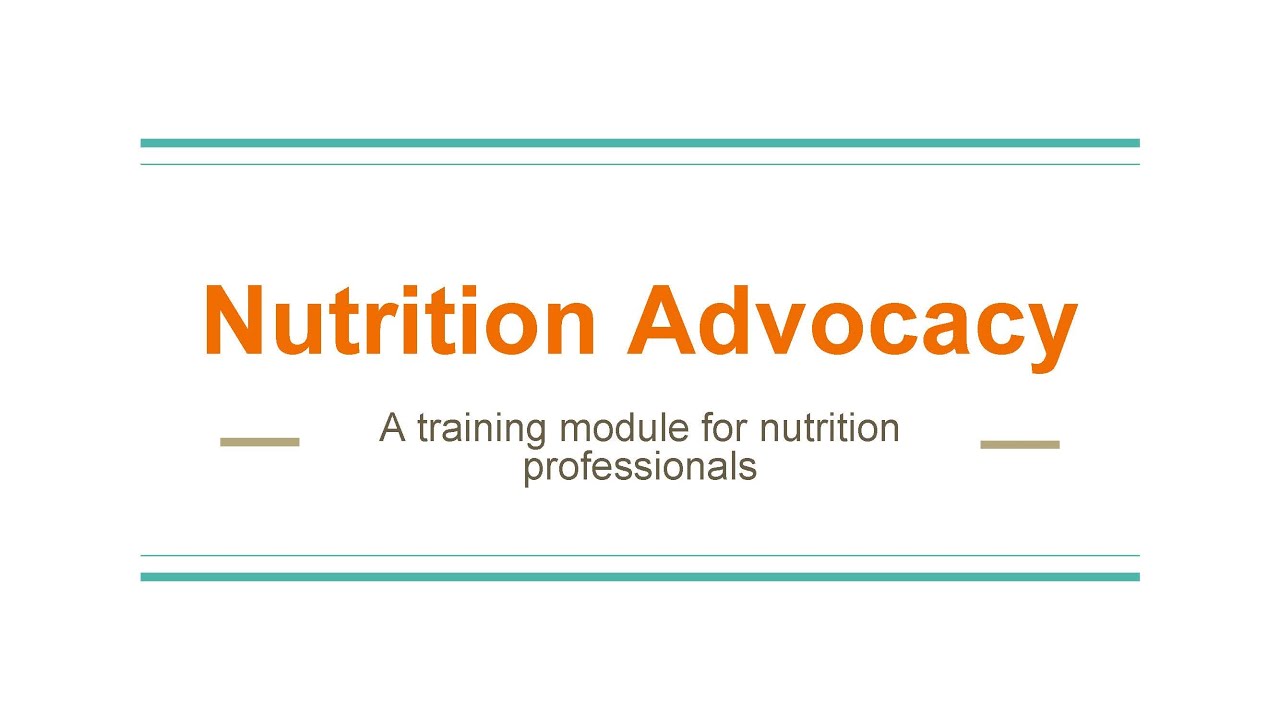 Nutrition Advocacy

A training module for nutrition professionals